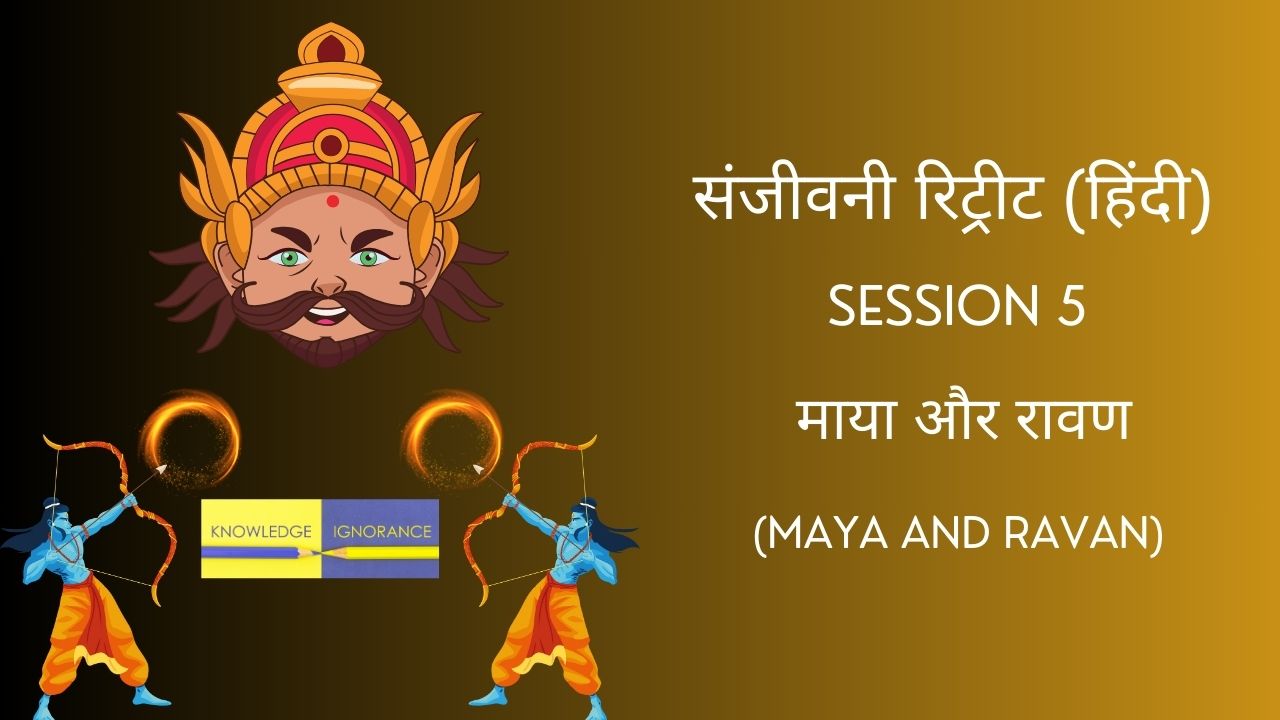 KNOWLEDGE IGNORANCE

संजीवनी रिट्रीट (हिंदी)

SESSION 5

माया और रावण

(MAYA AND RAVAN)